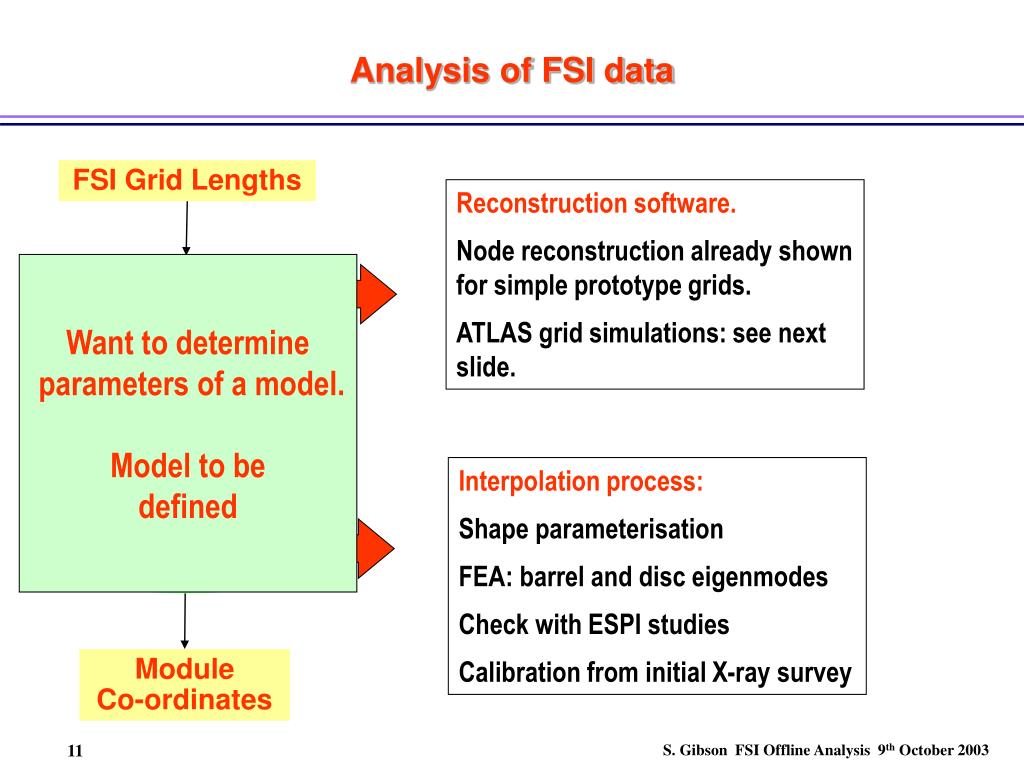 Analysis of FSI data

FSI Grid Lengths

Want to determine parameters of a model.

Model to be defined

Module Co-ordinates

Reconstruction software.

Node reconstruction already shown for simple prototype grids.

ATLAS grid simulations: see next slide.

Interpolation process:

Shape parameterisation

FEA: barrel and disc eigenmodes

Check with ESPI studies

Calibration from initial X-ray survey

11

S. Gibson FSI Offline Analysis 9$^{th}$ October 2003